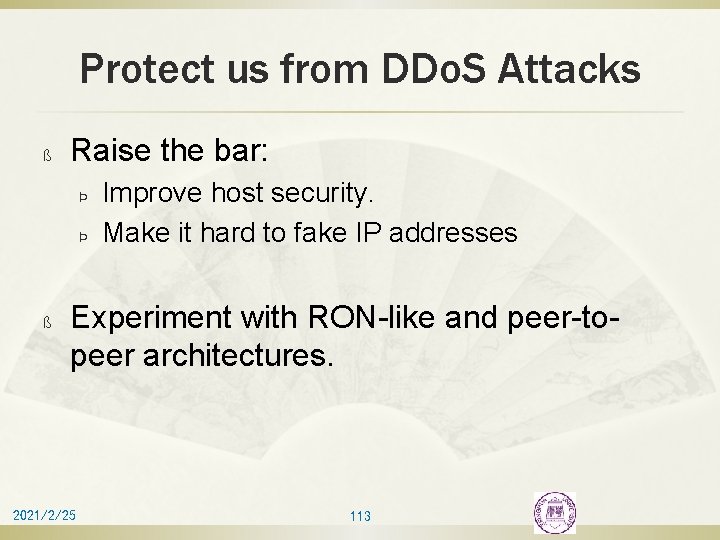 Protect us from DDoS Attacks

ß Raise the bar:

Þ Improve host security.

Þ Make it hard to fake IP addresses

ß Experiment with RON-like and peer-to-peer architectures.

2021/2/25

113